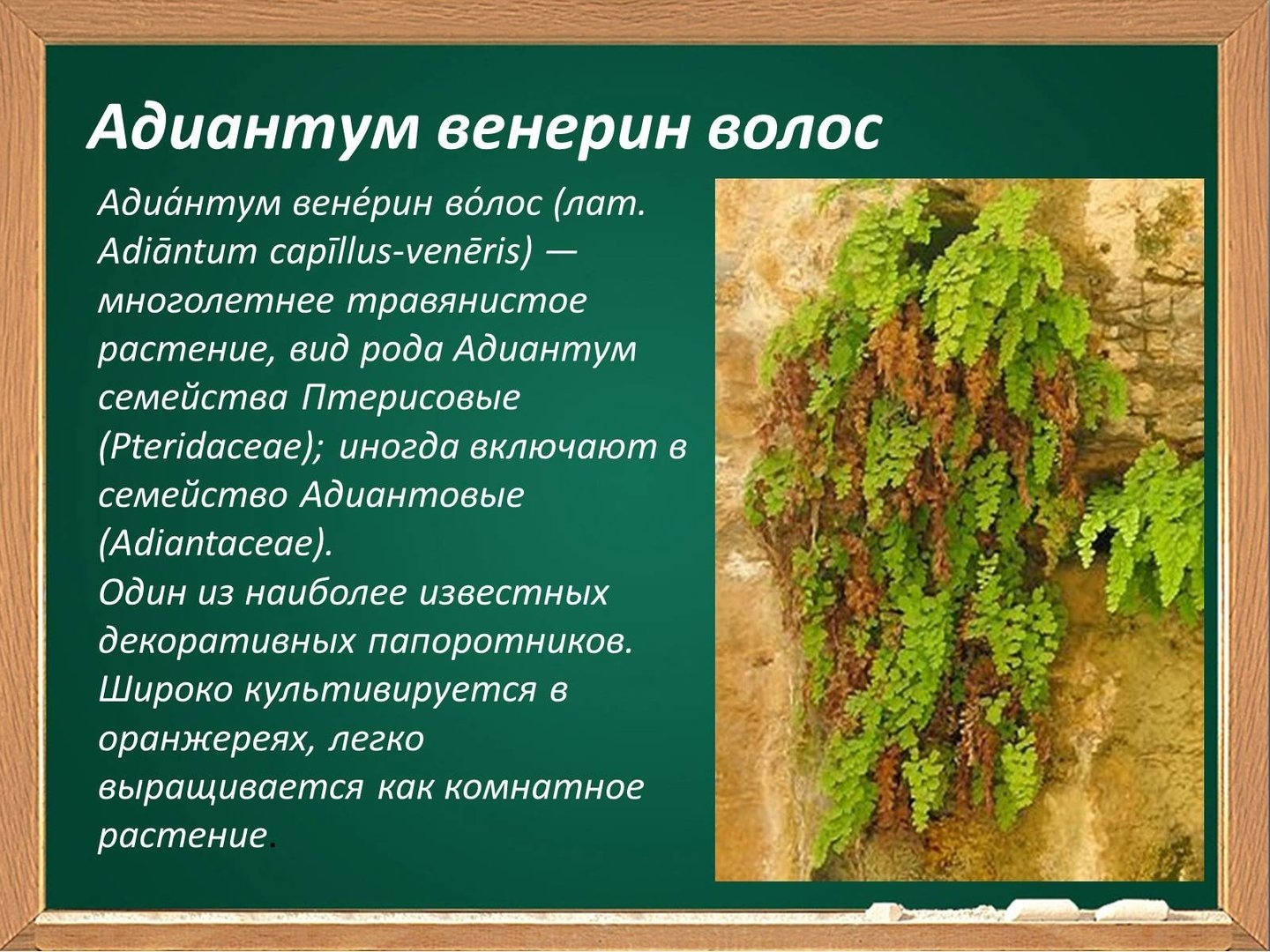 Адиантум венерин волос

Адиа́нтум вене́рин во́лос (лат. Adiāntum capīllus-venēris) — многолетнее травянистое растение, вид рода Адиантум семейства Птерисовые (Pteridaceae); иногда включают в семейство Адиантовые (Adiantaceae).
Один из наиболее известных декоративных папоротников. Широко культивируется в оранжереях, легко выращивается как комнатное растение.